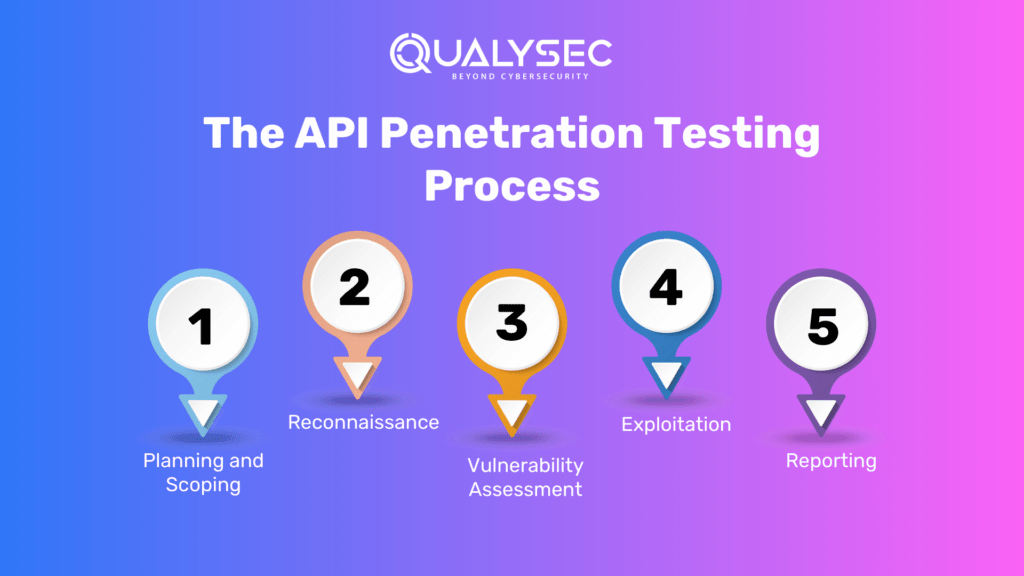 QUALYSEC
BEYOND CYBERSECURITY

The API Penetration Testing Process

1
Planning and Scoping

2
Reconnaissance

3
Vulnerability Assessment

4
Exploitation

5
Reporting